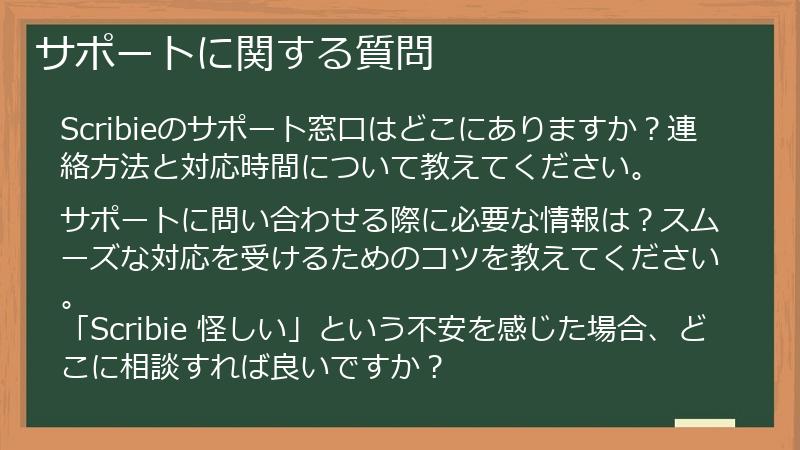 サポートに関する質問

Scribieのサポート窓口はどこにありますか？連絡方法と対応時間について教えてください。

サポートに問い合わせる際に必要な情報は？スムーズな対応を受けるためのコツを教えてください。

「Scribie 怪しい」という不安を感じた場合、どこに相談すれば良いですか？